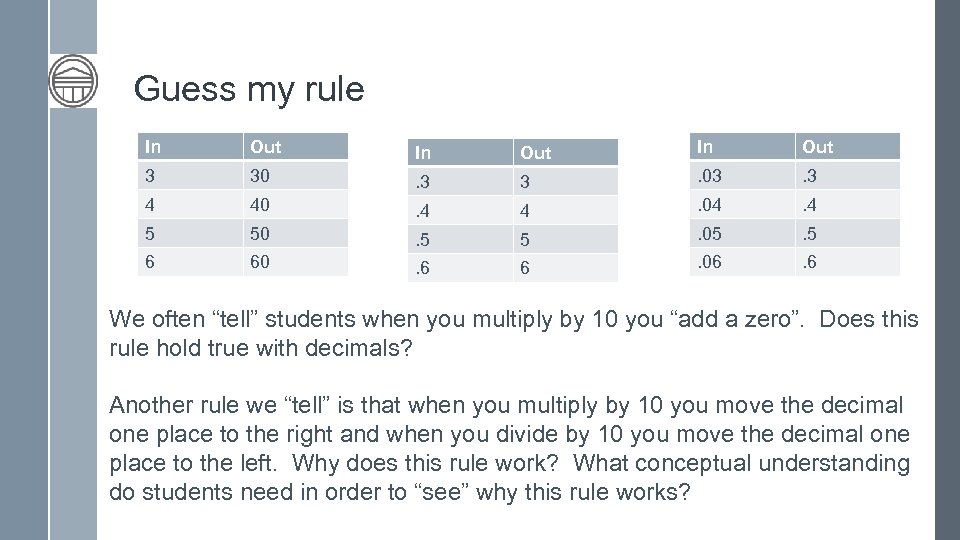 Guess my rule

| In | Out |
|---|---|
| 3 | 30 |
| 4 | 40 |
| 5 | 50 |
| 6 | 60 |

| In | Out |
|---|---|
| .3 | 3 |
| .4 | 4 |
| .5 | 5 |
| .6 | 6 |

| In | Out |
|---|---|
| .03 | .3 |
| .04 | .4 |
| .05 | .5 |
| .06 | .6 |

We often “tell” students when you multiply by 10 you “add a zero”. Does this rule hold true with decimals?

Another rule we “tell” is that when you multiply by 10 you move the decimal one place to the right and when you divide by 10 you move the decimal one place to the left. Why does this rule work? What conceptual understanding do students need in order to “see” why this rule works?